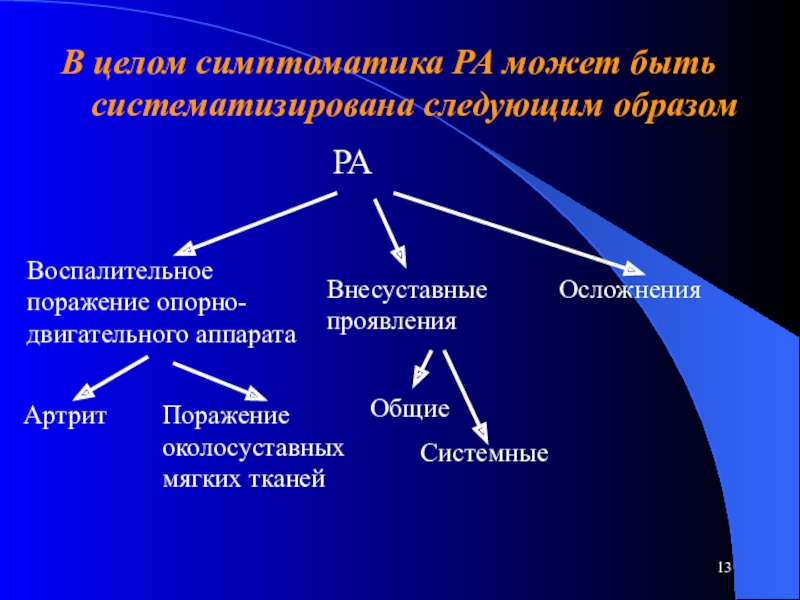 В целом симптоматика РА может быть систематизирована следующим образом

РА

Воспалительное поражение опорно-двигательного аппарата

Внесуставные проявления

Осложнения

Артрит

Поражение околосуставных мягких тканей

Общие

Системные

13